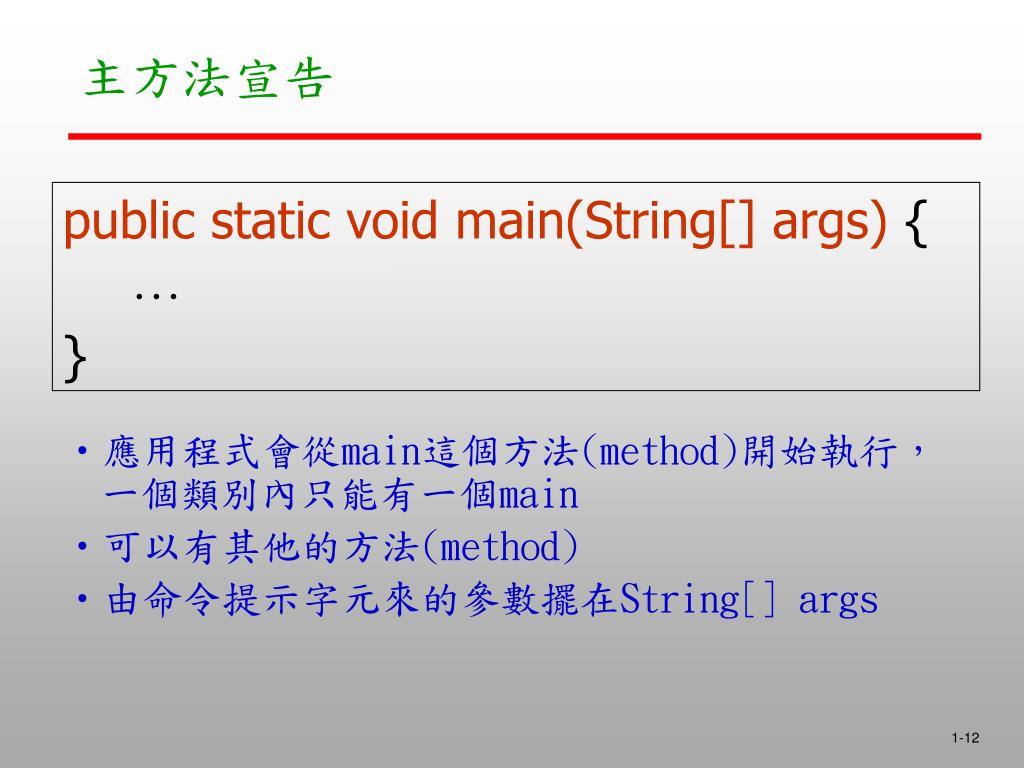 主方法宣告

public static void main(String[] args) {
…
}

• 應用程式會從main這個方法(method)開始執行，一個類別內只能有一個main
• 可以有其他的方法(method)
• 由命令提示字元來的參數擺在String[] args

1-12